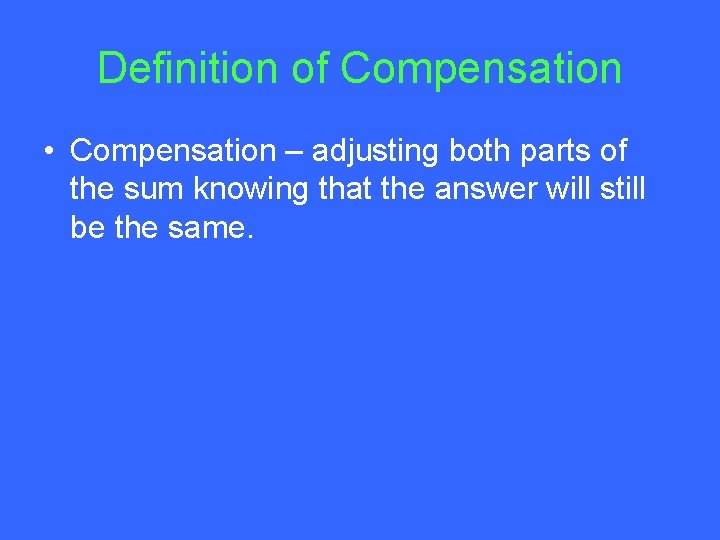 Definition of Compensation

• Compensation – adjusting both parts of the sum knowing that the answer will still be the same.